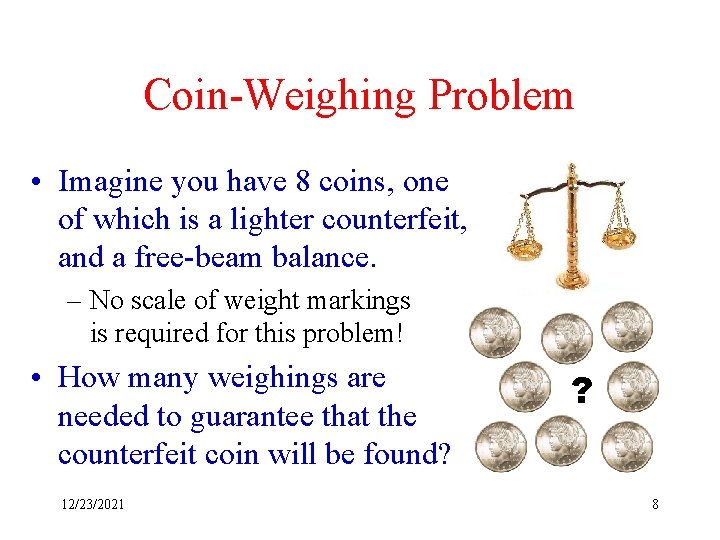 Coin-Weighing Problem

• Imagine you have 8 coins, one of which is a lighter counterfeit, and a free-beam balance.

– No scale of weight markings is required for this problem!

• How many weighings are needed to guarantee that the counterfeit coin will be found?

?

12/23/2021

8